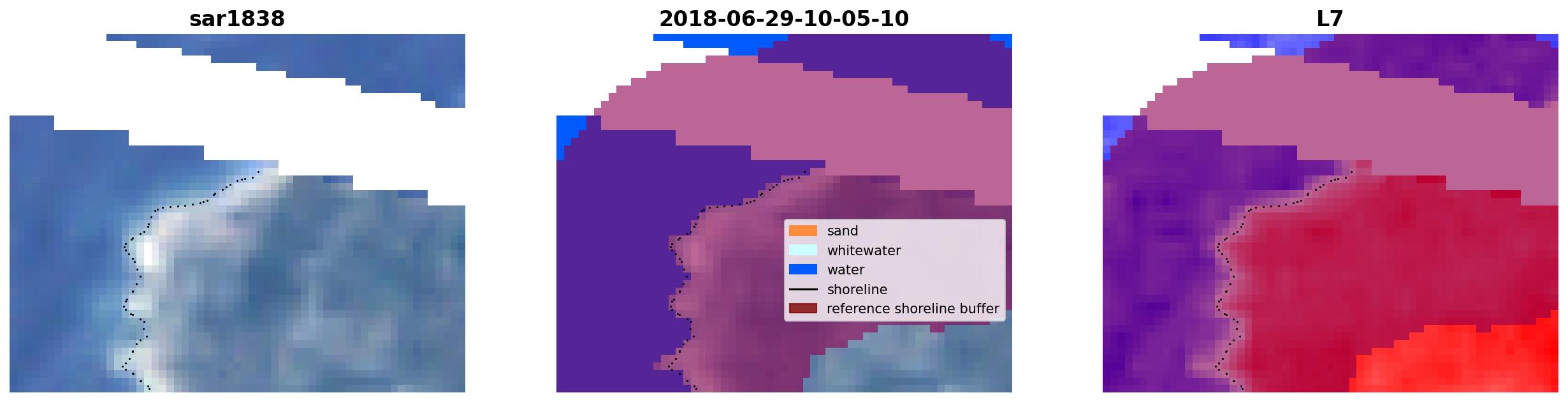 sar1838

2018-06-29-10-05-10

sand
whitewater
water
shoreline
reference shoreline buffer

L7